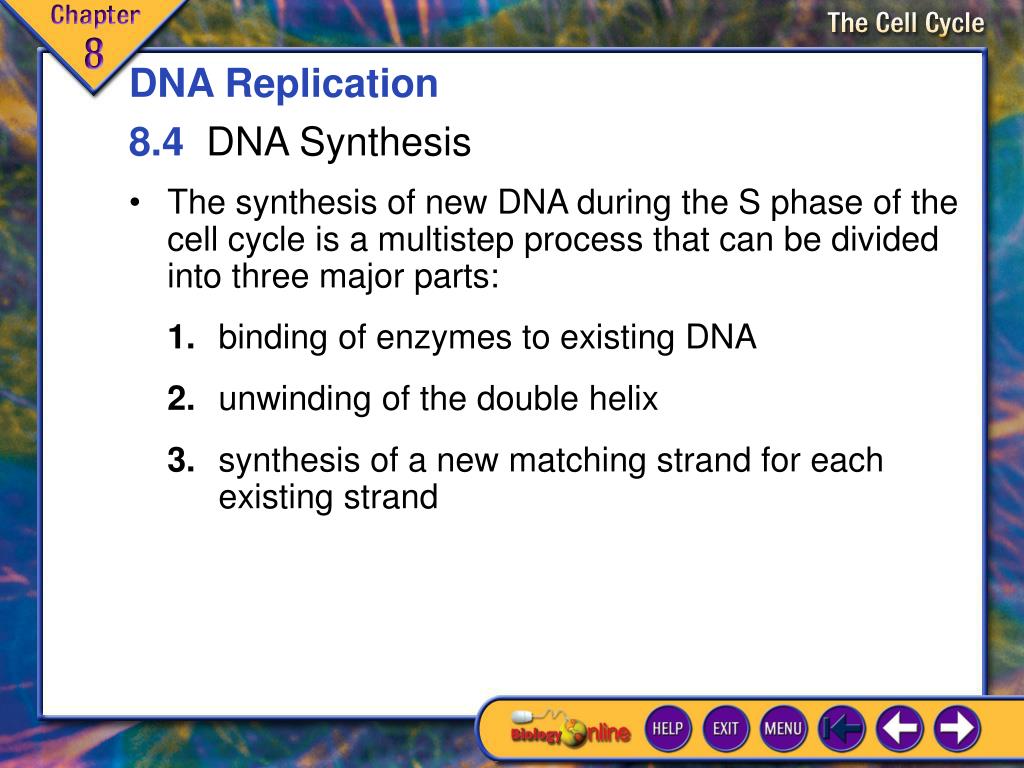 Chapter 8

The Cell Cycle

DNA Replication

8.4 DNA Synthesis

• The synthesis of new DNA during the S phase of the cell cycle is a multistep process that can be divided into three major parts:

1. binding of enzymes to existing DNA

2. unwinding of the double helix

3. synthesis of a new matching strand for each existing strand

Biology Online

HELP

EXIT

MENU